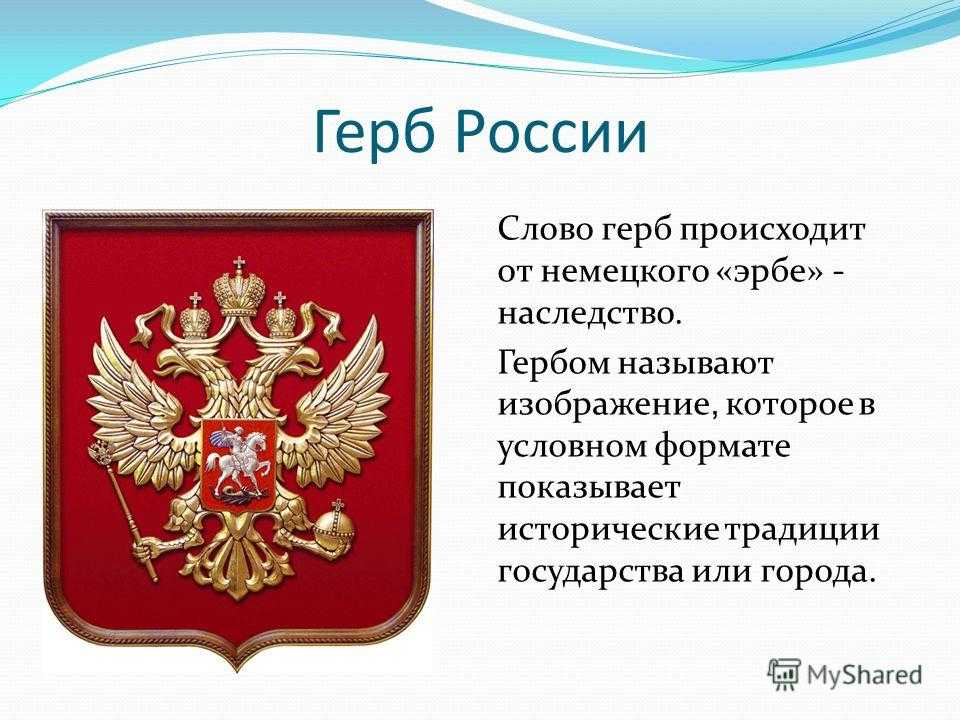 Герб России

Слово герб происходит от немецкого «эрбе» - наследство.

Гербом называют изображение, которое в условном формате показывает исторические традиции государства или города.

MyShared